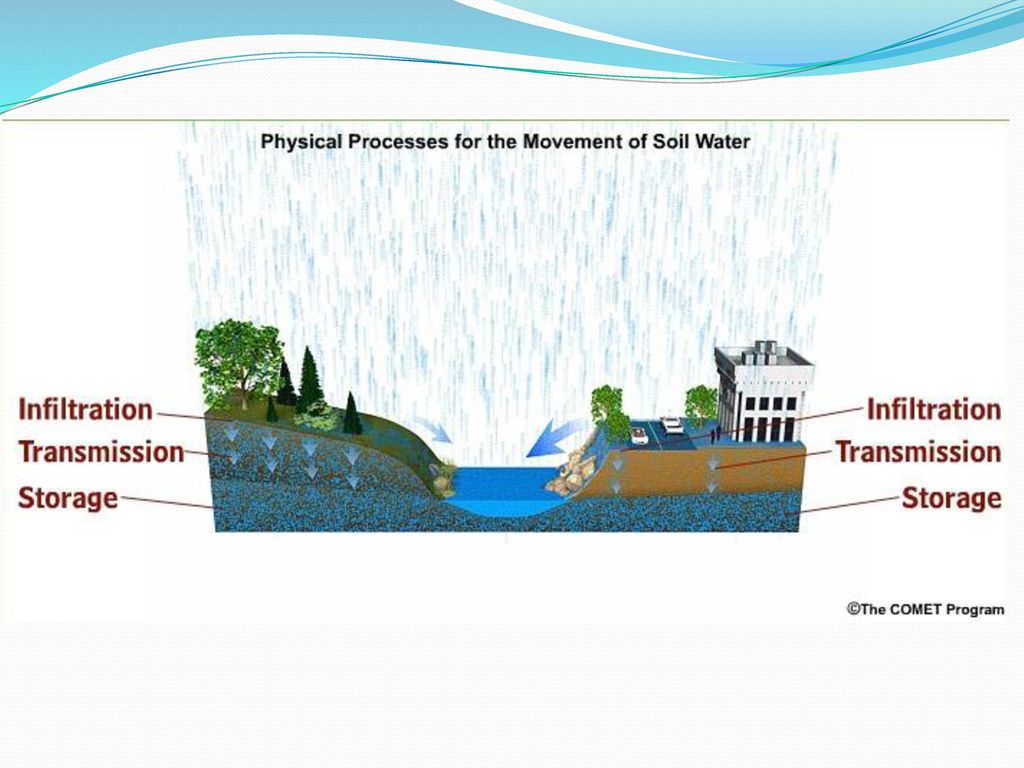 Physical Processes for the Movement of Soil Water

Infiltration
Transmission
Storage

Infiltration
Transmission
Storage

©The COMET Program